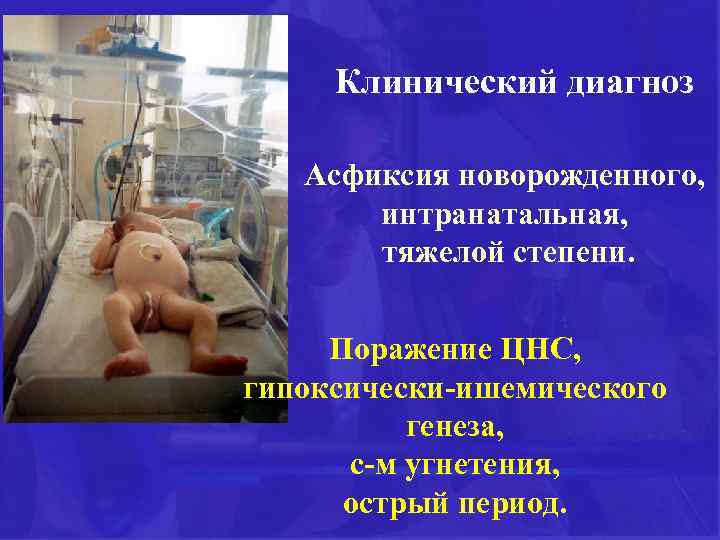 Клинический диагноз

Асфиксия новорожденного, интранатальная, тяжелой степени.

Поражение ЦНС, гипоксически-ишемического генеза, с-м угнетения, острый период.